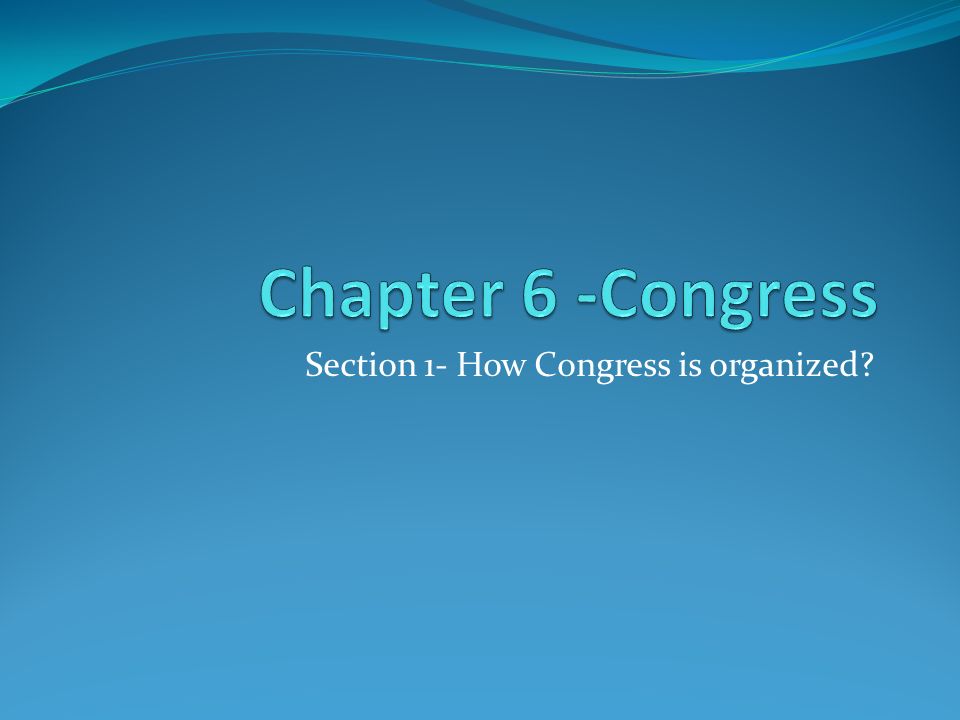 Chapter 6 -Congress

Section 1- How Congress is organized?